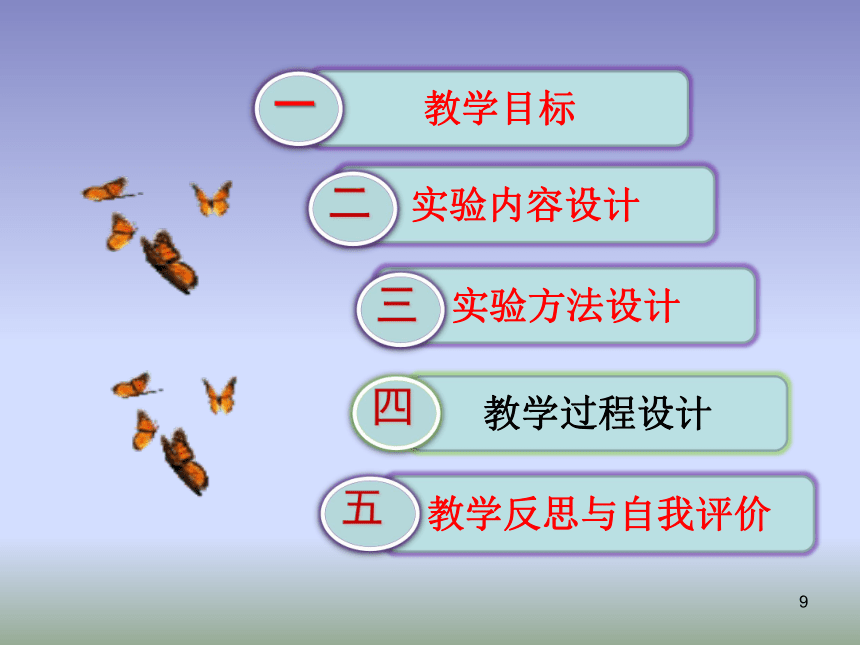 一 教学目标

二 实验内容设计

三 实验方法设计

四 教学过程设计

五 教学反思与自我评价

9